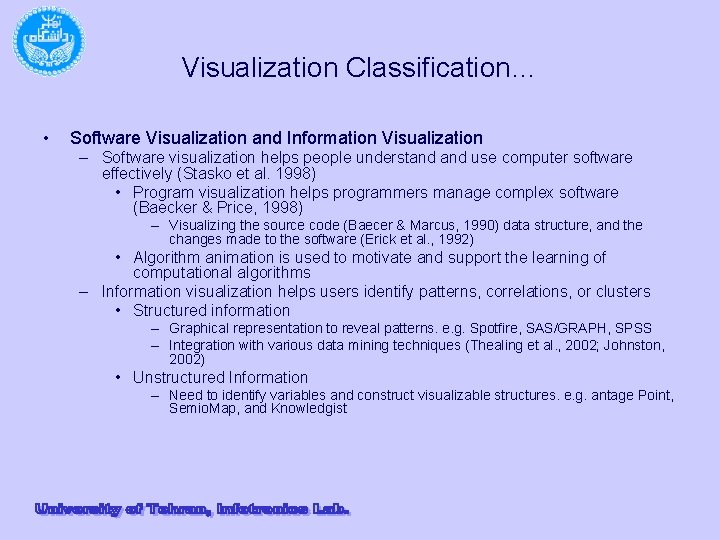 دانشگاه تهران

Visualization Classification...

• Software Visualization and Information Visualization
 – Software visualization helps people understand and use computer software effectively (Stasko et al. 1998)
  • Program visualization helps programmers manage complex software (Baecker & Price, 1998)
   – Visualizing the source code (Baecer & Marcus, 1990) data structure, and the changes made to the software (Erick et al., 1992)
  • Algorithm animation is used to motivate and support the learning of computational algorithms
 – Information visualization helps users identify patterns, correlations, or clusters
  • Structured information
   – Graphical representation to reveal patterns. e.g. Spotfire, SAS/GRAPH, SPSS
   – Integration with various data mining techniques (Thealing et al., 2002; Johnston, 2002)
  • Unstructured Information
   – Need to identify variables and construct visualizable structures. e.g. antage Point, SemioMap, and Knowledgist

University of Tehran, Infotronics Lab.